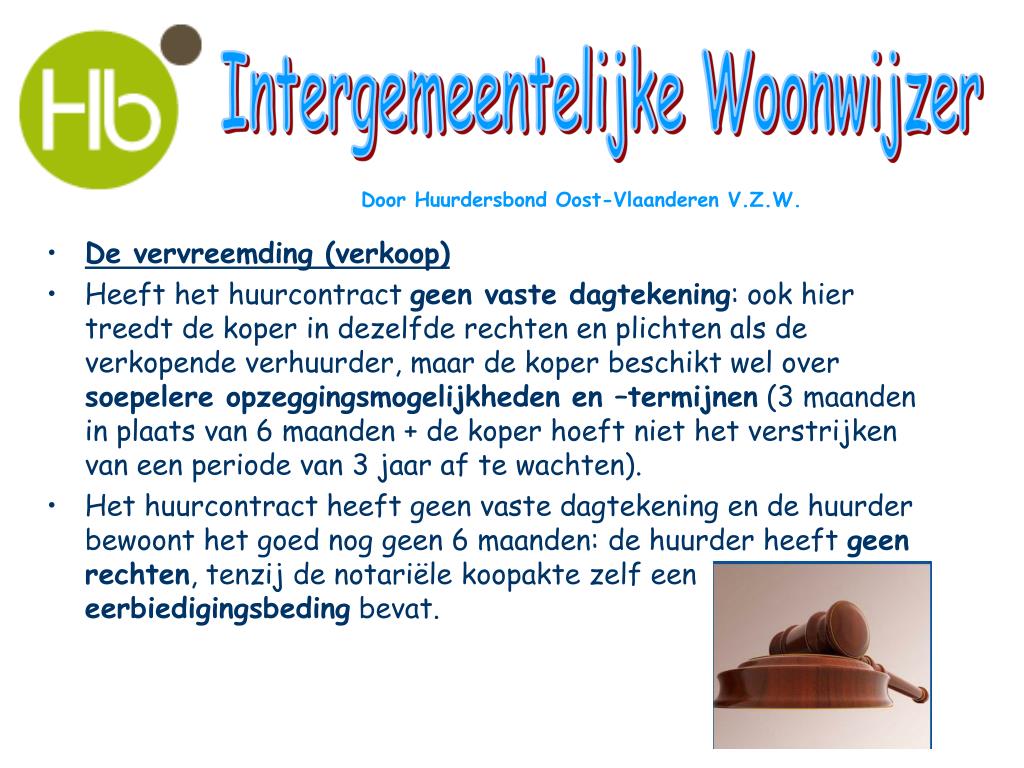 Hb

Intergemeentelijke Woonwijzer

Door Huurdersbond Oost-Vlaanderen V.Z.W.

• De vervreemding (verkoop)
• Heeft het huurcontract geen vaste dagtekening: ook hier treedt de koper in dezelfde rechten en plichten als de verkopende verhuurder, maar de koper beschikt wel over soepelere opzeggingsmogelijkheden en –termijnen (3 maanden in plaats van 6 maanden + de koper hoeft niet het verstrijken van een periode van 3 jaar af te wachten).
• Het huurcontract heeft geen vaste dagtekening en de huurder bewoont het goed nog geen 6 maanden: de huurder heeft geen rechten, tenzij de notariële koopakte zelf een eerbiedigingsbeding bevat.